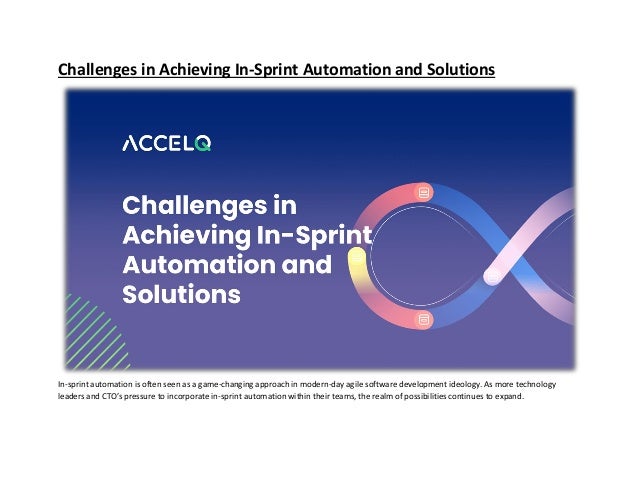 Challenges in Achieving In-Sprint Automation and Solutions

ACCELQ

Challenges in Achieving In-Sprint Automation and Solutions

In-sprint automation is often seen as a game-changing approach in modern-day agile software development ideology. As more technology leaders and CTO's pressure to incorporate in-sprint automation within their teams, the realm of possibilities continues to expand.